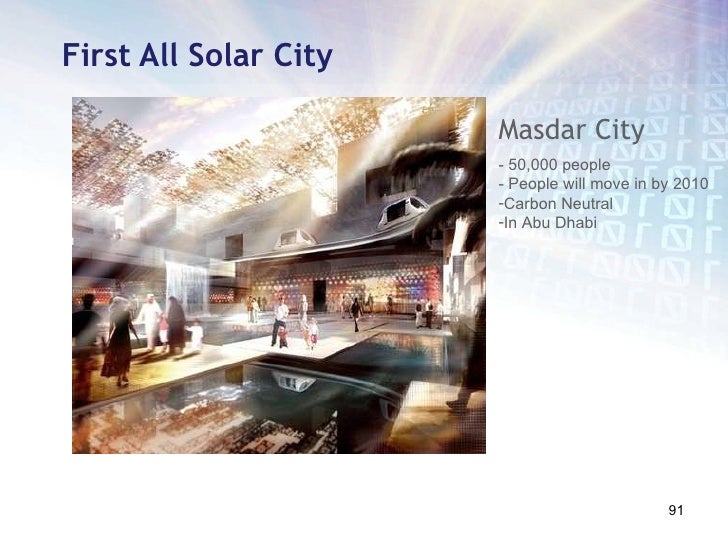 First All Solar City

Masdar City

- 50,000 people
- People will move in by 2010
-Carbon Neutral
-In Abu Dhabi

91